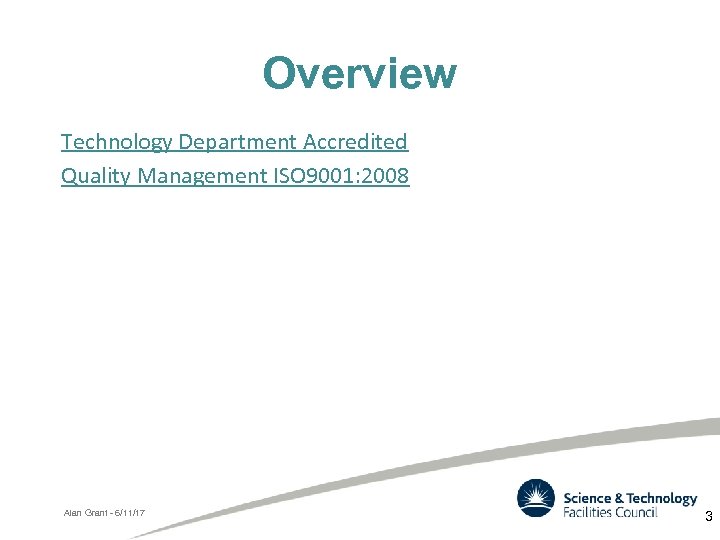 Overview

Technology Department Accredited

Quality Management ISO9001:2008

Alan Grant - 6/11/17

Science & Technology Facilities Council

3